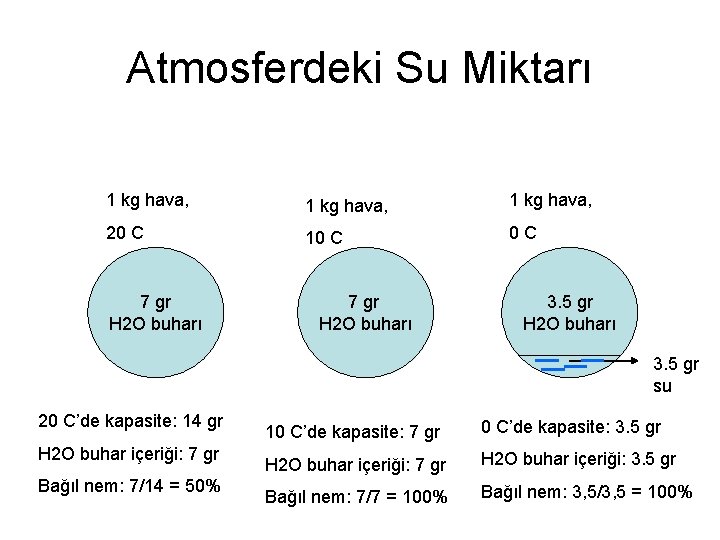 Atmosferdeki Su Miktarı

1 kg hava,

20 C

7 gr
H2O buharı

20 C'de kapasite: 14 gr

H2O buhar içeriği: 7 gr

Bağıl nem: 7/14 = 50%

1 kg hava,

10 C

7 gr
H2O buharı

10 C'de kapasite: 7 gr

H2O buhar içeriği: 7 gr

Bağıl nem: 7/7 = 100%

1 kg hava,

0 C

3.5 gr
H2O buharı

3.5 gr
su

0 C'de kapasite: 3.5 gr

H2O buhar içeriği: 3.5 gr

Bağıl nem: 3,5/3,5 = 100%